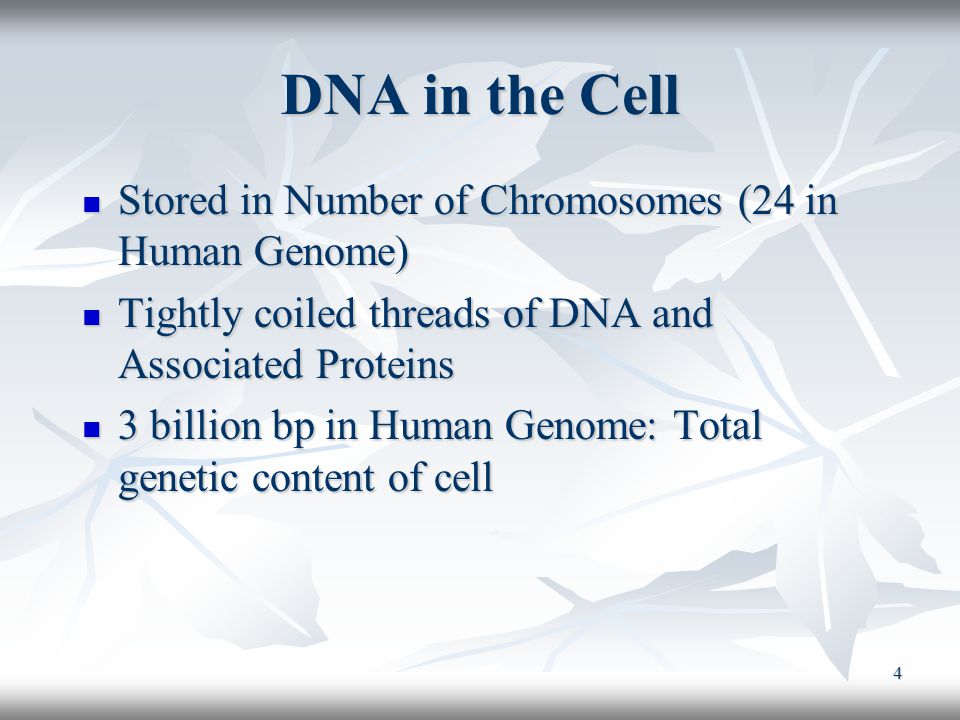 DNA in the Cell

- Stored in Number of Chromosomes (24 in Human Genome)
- Tightly coiled threads of DNA and Associated Proteins
- 3 billion bp in Human Genome: Total genetic content of cell

4